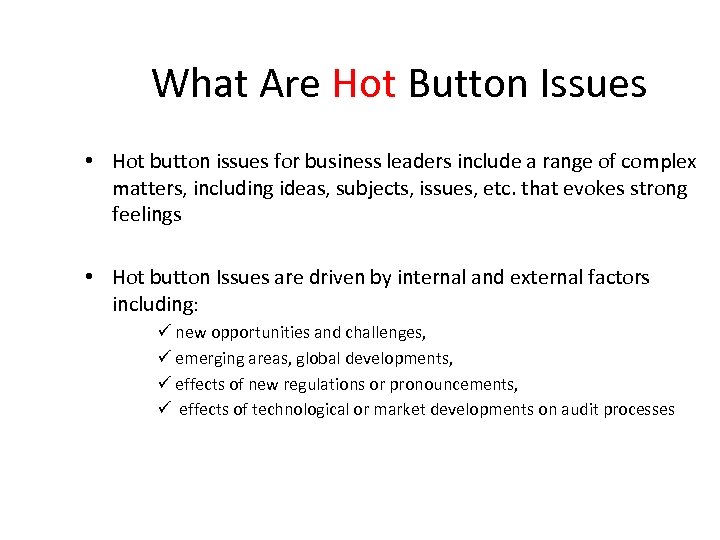 What Are Hot Button Issues

• Hot button issues for business leaders include a range of complex matters, including ideas, subjects, issues, etc. that evokes strong feelings

• Hot button Issues are driven by internal and external factors including:

✓ new opportunities and challenges,
✓ emerging areas, global developments,
✓ effects of new regulations or pronouncements,
✓ effects of technological or market developments on audit processes